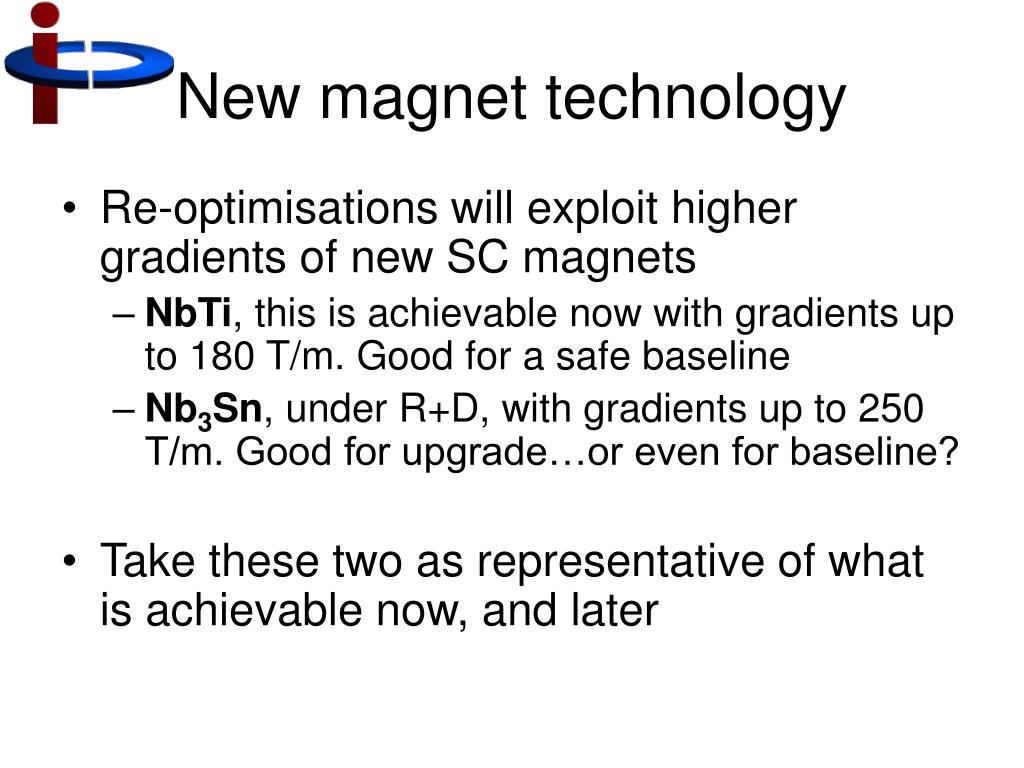 New magnet technology

• Re-optimisations will exploit higher gradients of new SC magnets
– NbTi, this is achievable now with gradients up to 180 T/m. Good for a safe baseline
– $Nb_3Sn$, under R+D, with gradients up to 250 T/m. Good for upgrade…or even for baseline?

• Take these two as representative of what is achievable now, and later